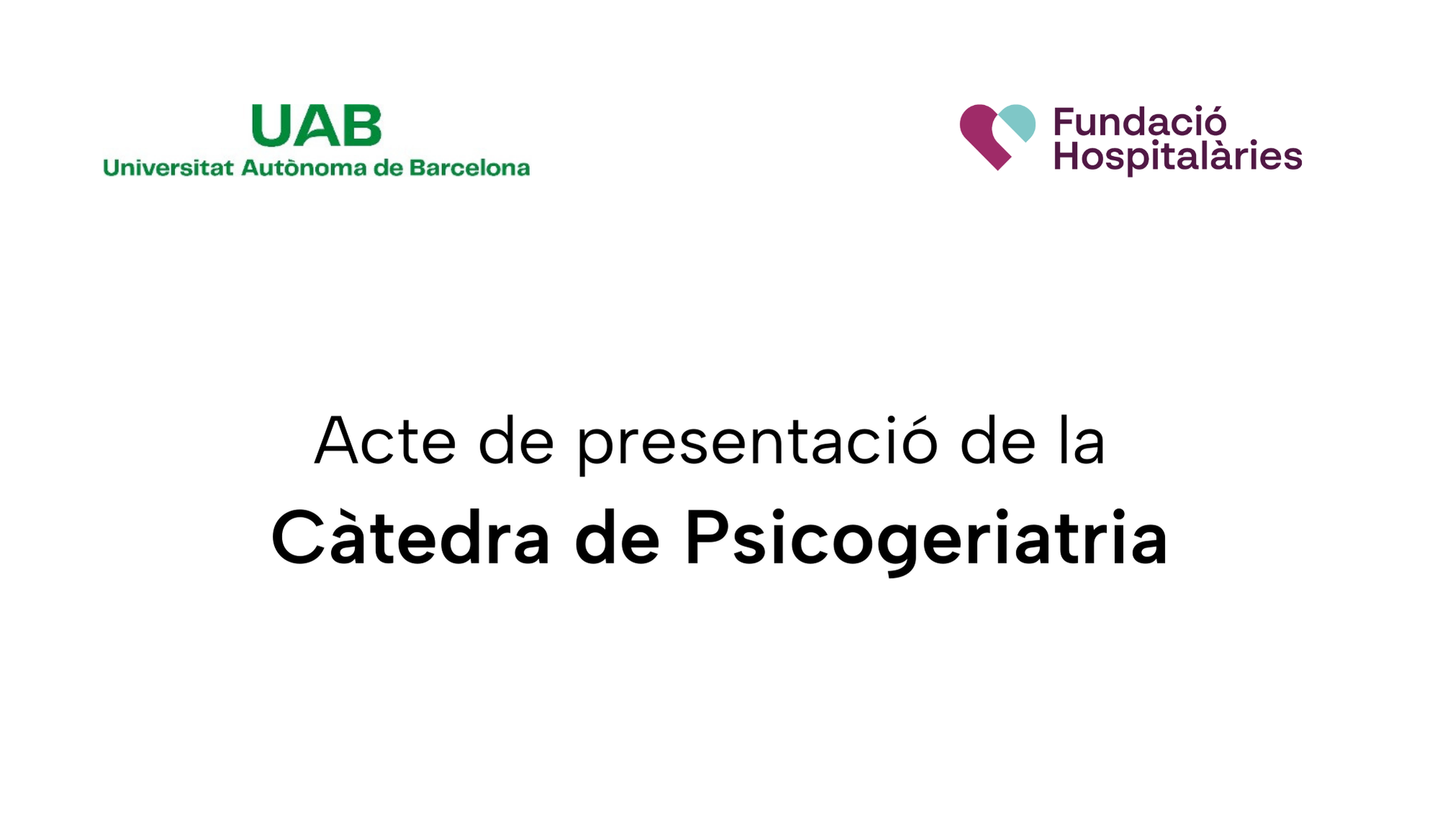 UAB
Universitat Autònoma de Barcelona

Fundació
Hospitalàries

Acte de presentació de la
Càtedra de Psicogeriatria